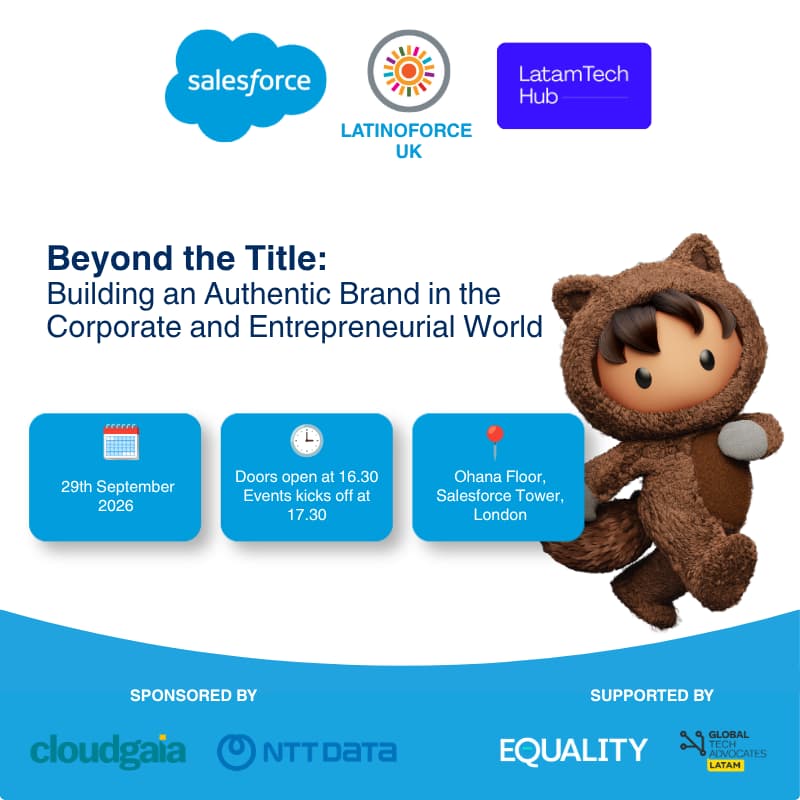 salesforce

LATINOFORCE UK

LatamTech Hub

Beyond the Title:
Building an Authentic Brand in the Corporate and Entrepreneurial World

29th September 2026

Doors open at 16.30
Events kicks off at 17.30

Ohana Floor, Salesforce Tower, London

SPONSORED BY

cloudgaia

NTT DATA

SUPPORTED BY

EQUALITY

GLOBAL TECH ADVOCATES LATAM